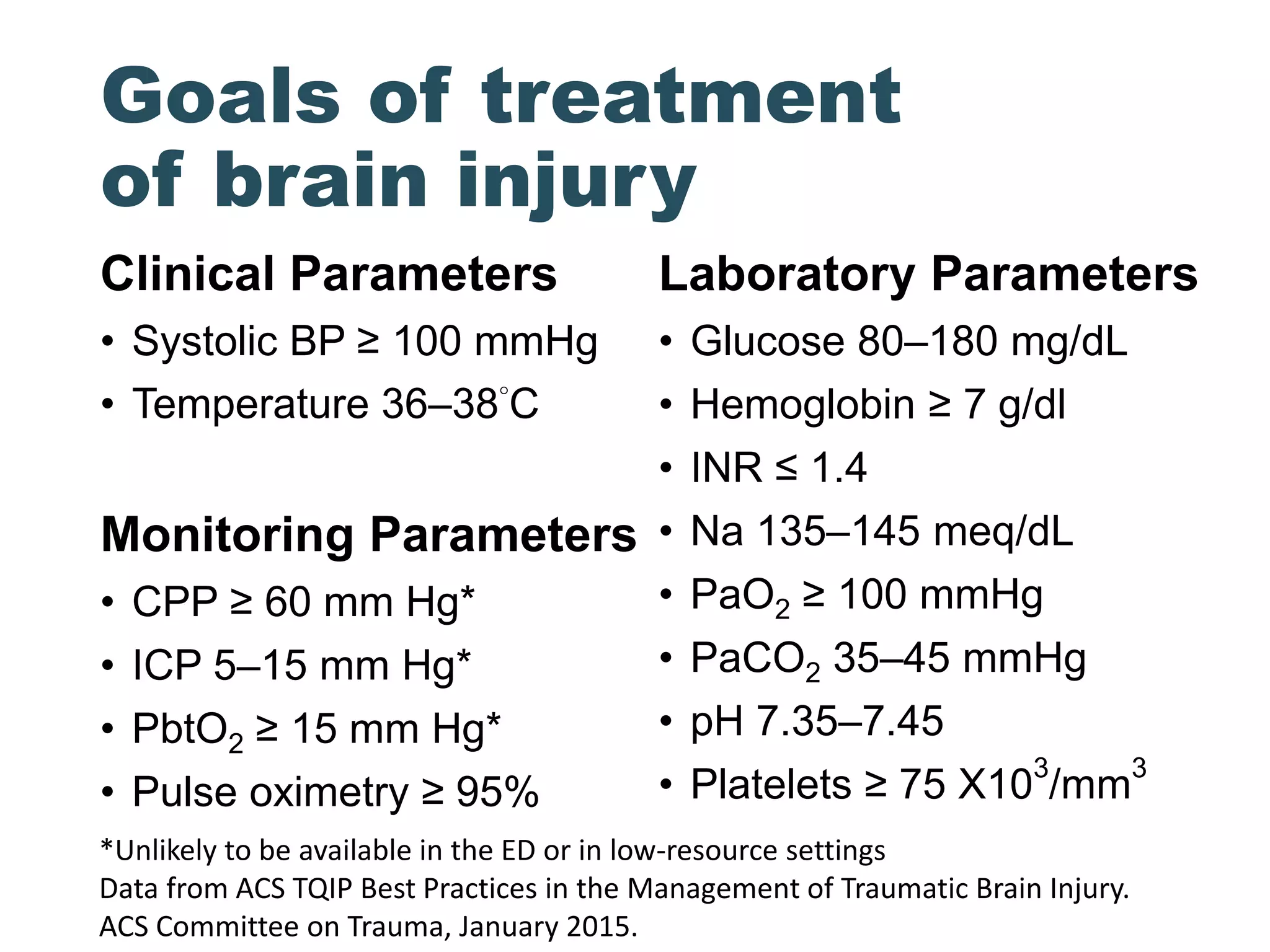 Goals of treatment of brain injury

Clinical Parameters
• Systolic BP ≥ 100 mmHg
• Temperature 36–38°C

Monitoring Parameters
• CPP ≥ 60 mm Hg*
• ICP 5–15 mm Hg*
• $PbtO_2$ ≥ 15 mm Hg*
• Pulse oximetry ≥ 95%

Laboratory Parameters
• Glucose 80–180 mg/dL
• Hemoglobin ≥ 7 g/dl
• INR ≤ 1.4
• Na 135–145 meq/dL
• $PaO_2$ ≥ 100 mmHg
• $PaCO_2$ 35–45 mmHg
• pH 7.35–7.45
• Platelets ≥ 75 $X10^3/mm^3$

*Unlikely to be available in the ED or in low-resource settings
Data from ACS TQIP Best Practices in the Management of Traumatic Brain Injury. ACS Committee on Trauma, January 2015.